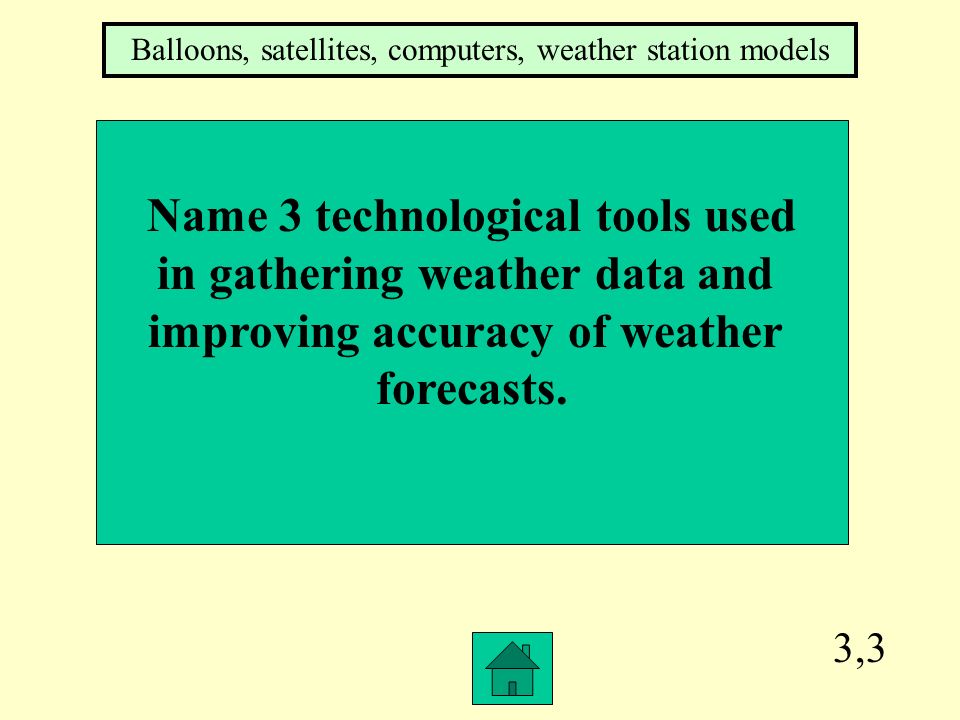 Balloons, satellites, computers, weather station models

Name 3 technological tools used in gathering weather data and improving accuracy of weather forecasts.

3,3